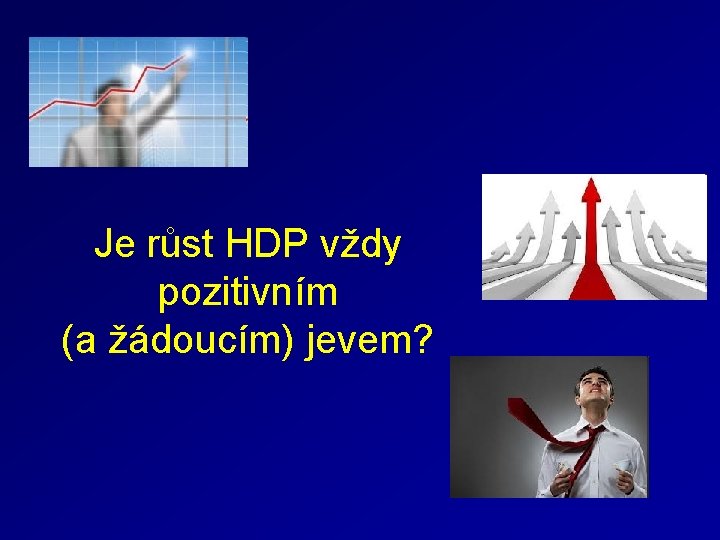 Je růst HDP vždy pozitivním (a žádoucím) jevem?